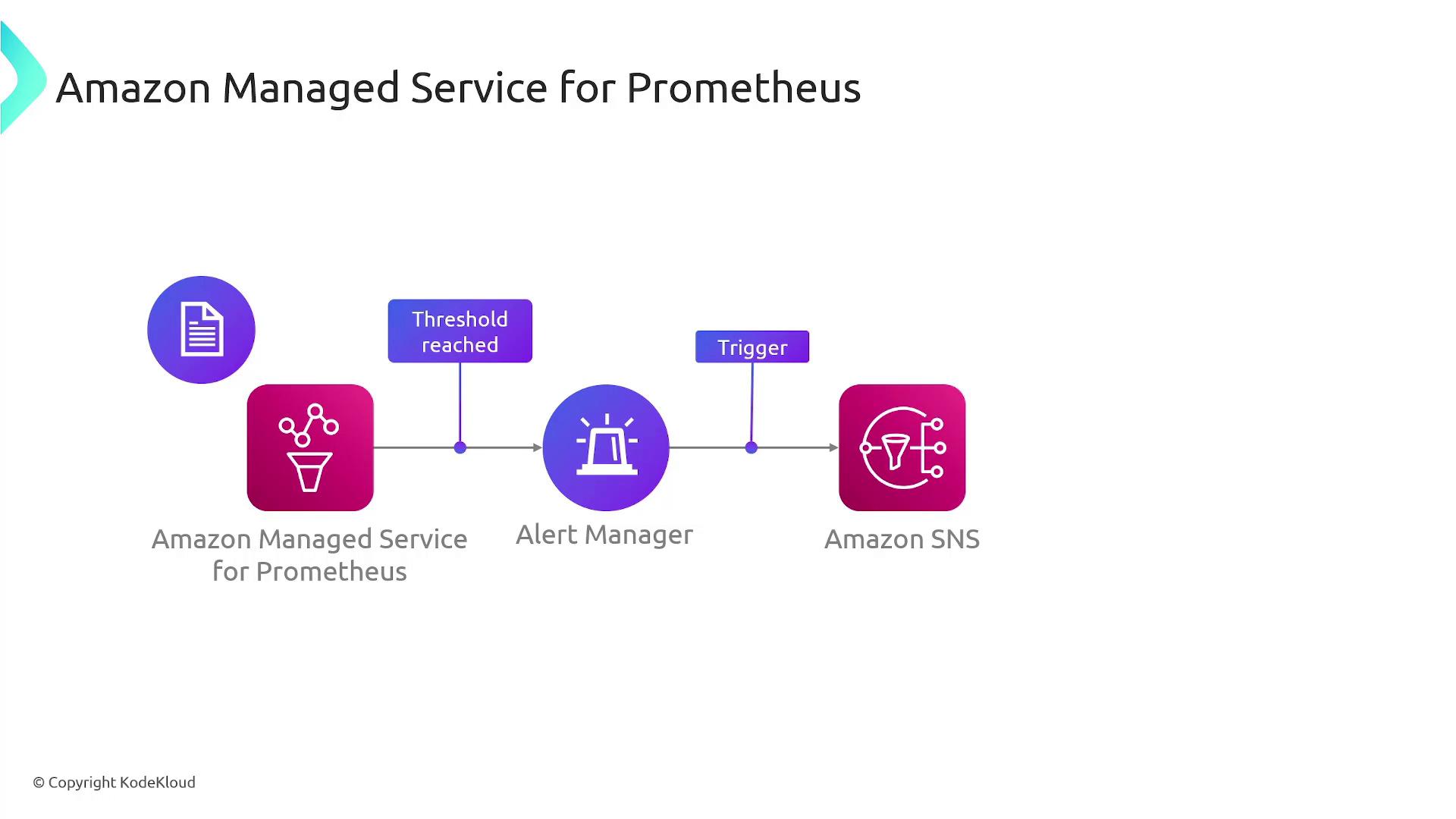 Amazon Managed Service for Prometheus

Threshold reached

Trigger

Amazon Managed Service for Prometheus

Alert Manager

Amazon SNS

© Copyright KodeKloud